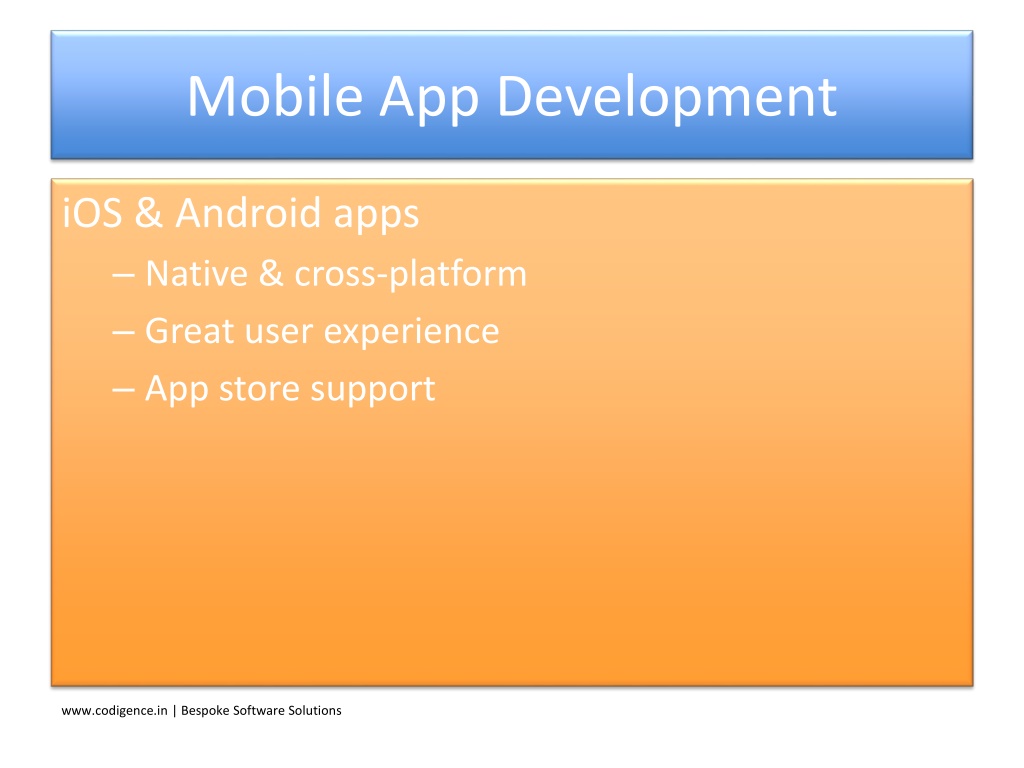 Mobile App Development

iOS & Android apps

– Native & cross-platform

– Great user experience

– App store support

www.codigence.in | Bespoke Software Solutions